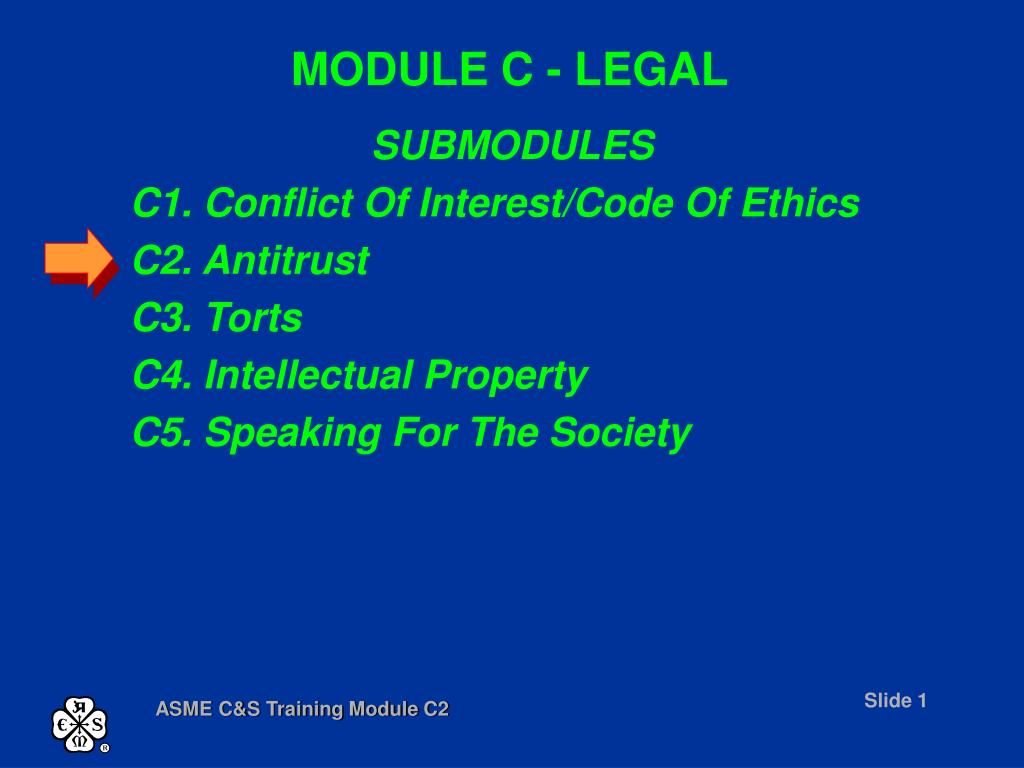 MODULE C - LEGAL

SUBMODULES

C1. Conflict Of Interest/Code Of Ethics

C2. Antitrust

C3. Torts

C4. Intellectual Property

C5. Speaking For The Society

ASME C&S Training Module C2

Slide 1